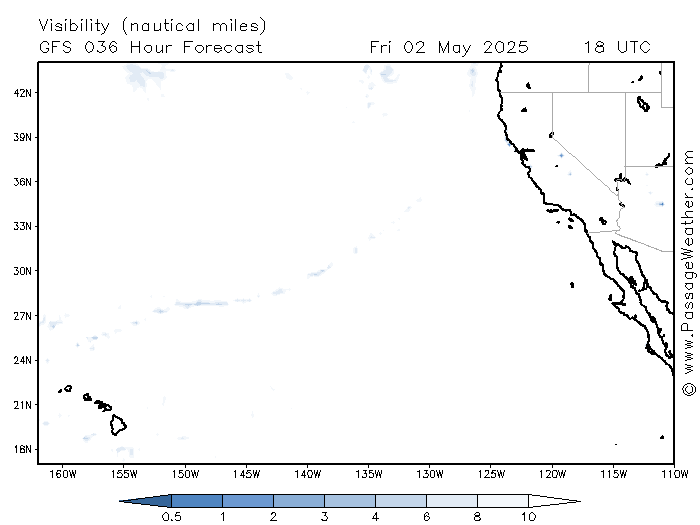 Visibility (nautical miles)
GFS 036 Hour Forecast Fri 02 May 2025 18 UTC

42N
39N
36N
33N
30N
27N
24N
21N
18N

160W 155W 150W 145W 140W 135W 130W 125W 120W 115W 110W

© www.PassageWeather.com

0.5 1 2 3 4 6 8 10